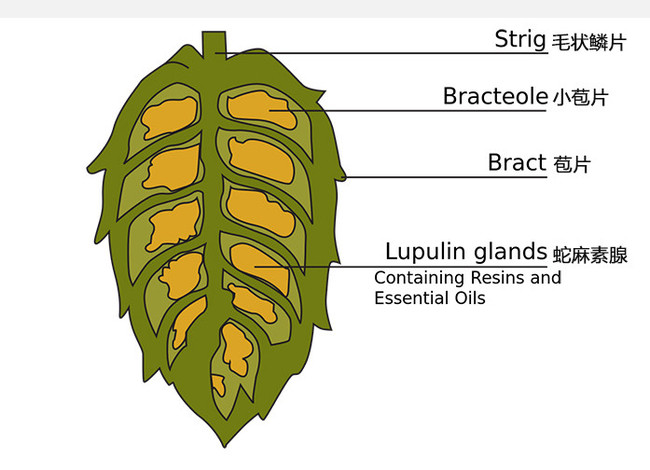 Strig 毛状鳞片

Bracteole 小苞片

Bract 苞片

Lupulin glands 蛇麻素腺
Containing Resins and Essential Oils